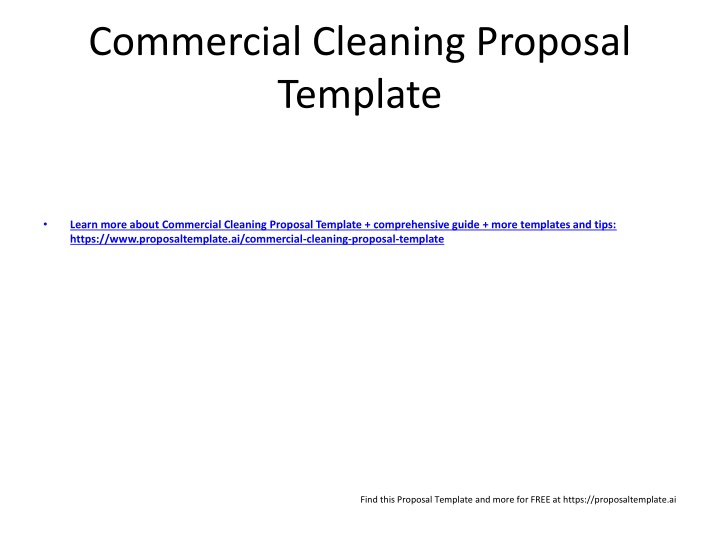 Commercial Cleaning Proposal Template

• Learn more about Commercial Cleaning Proposal Template + comprehensive guide + more templates and tips: https://www.proposaltemplate.ai/commercial-cleaning-proposal-template

Find this Proposal Template and more for FREE at https://proposaltemplate.ai